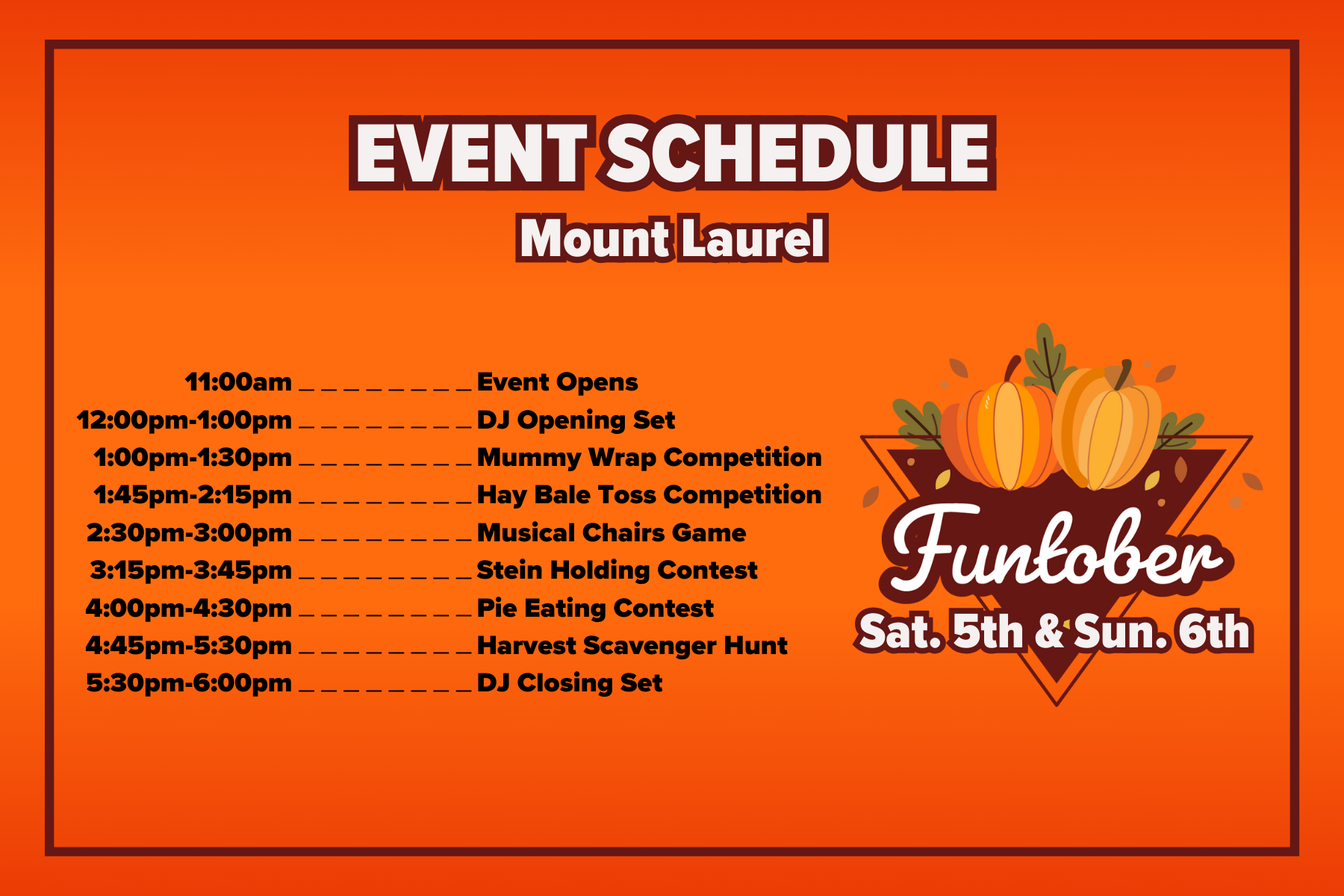 EVENT SCHEDULE
Mount Laurel

11:00am _ _ _ _ _ _ _ _ Event Opens
12:00pm-1:00pm _ _ _ _ _ _ _ _ DJ Opening Set
1:00pm-1:30pm _ _ _ _ _ _ _ _ Mummy Wrap Competition
1:45pm-2:15pm _ _ _ _ _ _ _ _ Hay Bale Toss Competition
2:30pm-3:00pm _ _ _ _ _ _ _ _ Musical Chairs Game
3:15pm-3:45pm _ _ _ _ _ _ _ _ Stein Holding Contest
4:00pm-4:30pm _ _ _ _ _ _ _ _ Pie Eating Contest
4:45pm-5:30pm _ _ _ _ _ _ _ _ Harvest Scavenger Hunt
5:30pm-6:00pm _ _ _ _ _ _ _ _ DJ Closing Set

Funtober
Sat. 5th & Sun. 6th